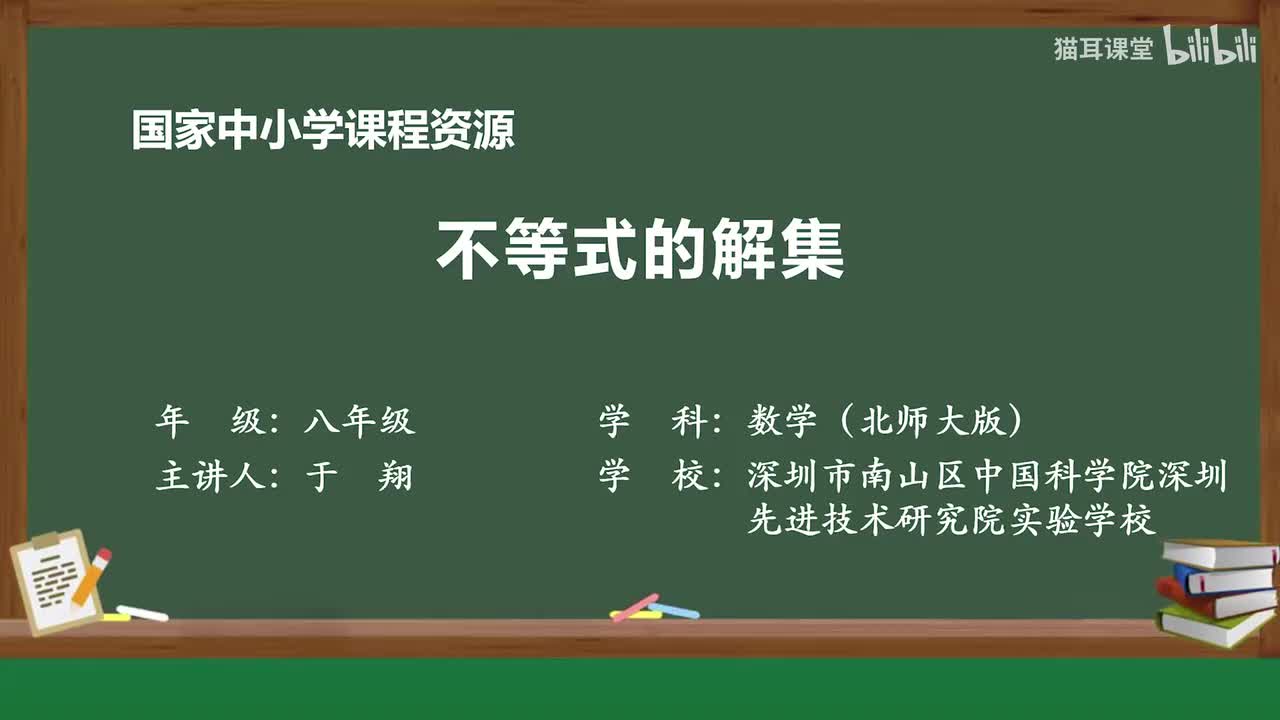 猫耳课堂 bilibili

国家中小学课程资源

不等式的解集

年　级：八年级

主讲人：于　翔

学　科：数学（北师大版）

学　校：深圳市南山区中国科学院深圳先进技术研究院实验学校